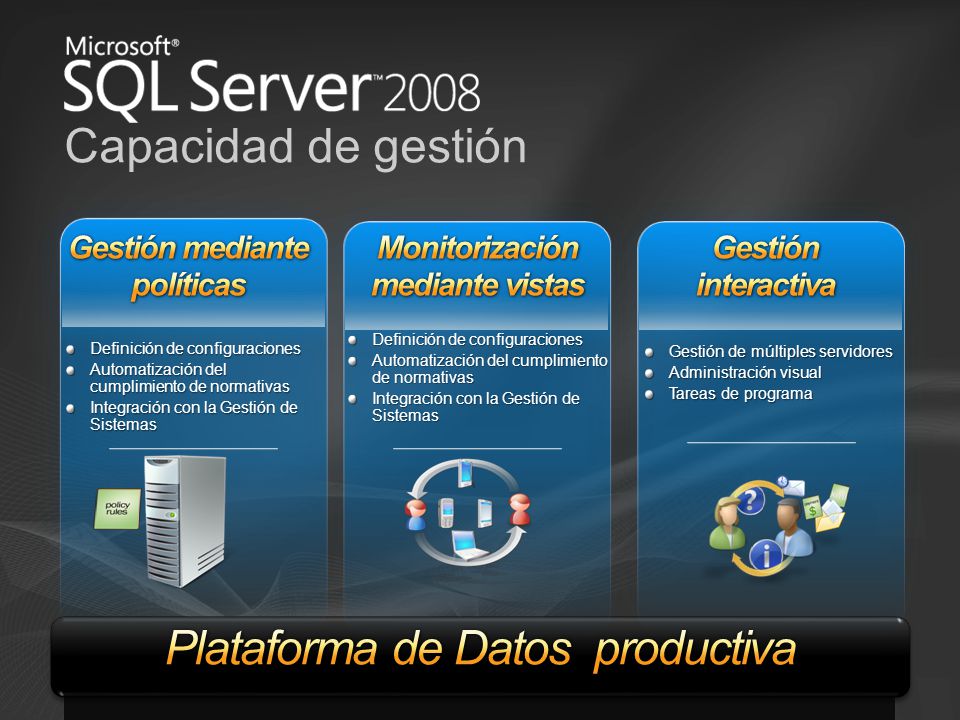 Microsoft® SQL Server™ 2008
Capacidad de gestión

Gestión mediante políticas

Definición de configuraciones
Automatización del cumplimiento de normativas
Integración con la Gestión de Sistemas

policy rules

Monitorización mediante vistas

Definición de configuraciones
Automatización del cumplimiento de normativas
Integración con la Gestión de Sistemas

Gestión interactiva

Gestión de múltiples servidores
Administración visual
Tareas de programa

Plataforma de Datos productiva